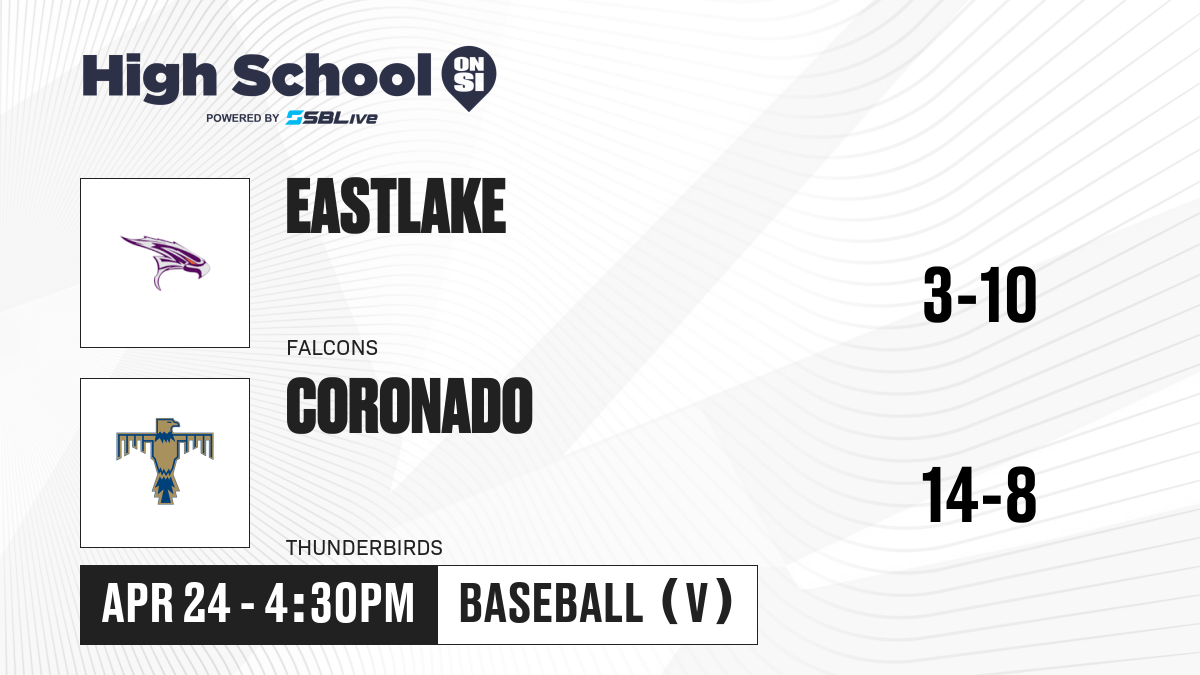 High School ON SI
POWERED BY SBLive

EASTLAKE
FALCONS
3-10

CORONADO
THUNDERBIRDS
14-8

APR 24 - 4:30PM
BASEBALL (V)